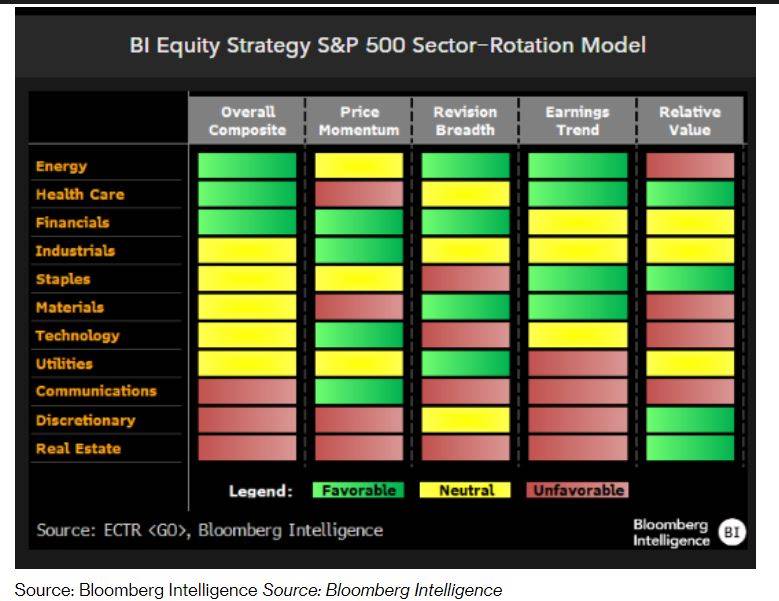 BI Equity Strategy S&P 500 Sector-Rotation Model

| | Overall Composite | Price Momentum | Revision Breadth | Earnings Trend | Relative Value |
|---|---|---|---|---|---|
| Energy | | | | | |
| Health Care | | | | | |
| Financials | | | | | |
| Industrials | | | | | |
| Staples | | | | | |
| Materials | | | | | |
| Technology | | | | | |
| Utilities | | | | | |
| Communications | | | | | |
| Discretionary | | | | | |
| Real Estate | | | | | |

Legend: Favorable Neutral Unfavorable

Source: ECTR <GO>, Bloomberg Intelligence

Bloomberg Intelligence BI

Source: Bloomberg Intelligence Source: Bloomberg Intelligence